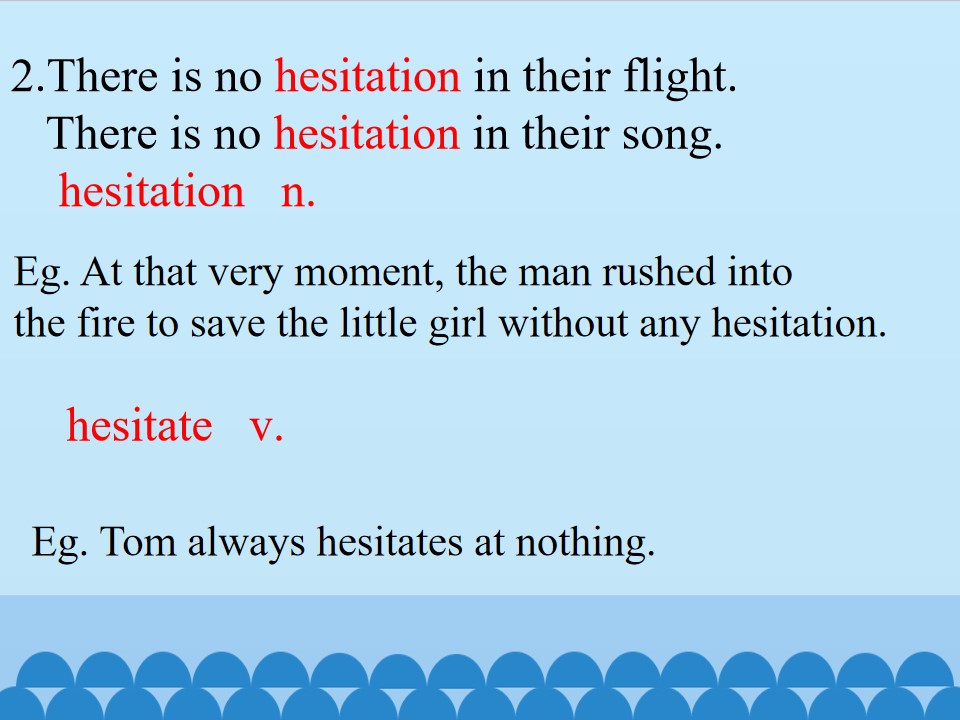 2.There is no hesitation in their flight.
There is no hesitation in their song.
hesitation n.

Eg. At that very moment, the man rushed into the fire to save the little girl without any hesitation.

hesitate v.

Eg. Tom always hesitates at nothing.